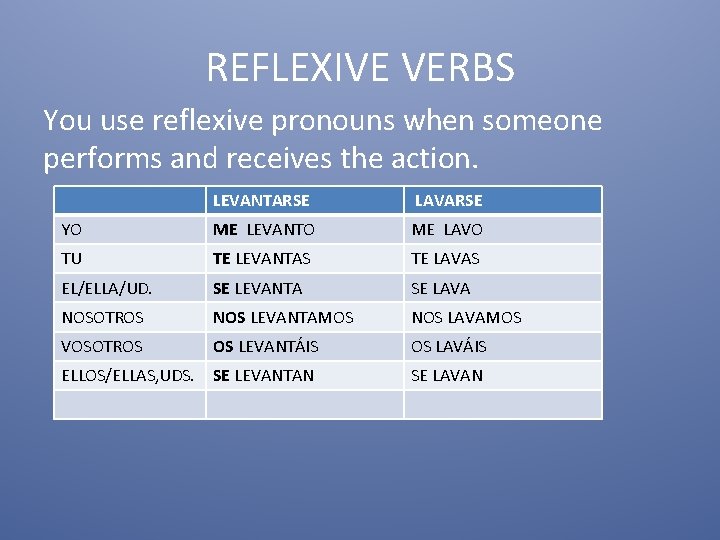 REFLEXIVE VERBS

You use reflexive pronouns when someone performs and receives the action.

| | LEVANTARSE | LAVARSE |
|---|---|---|
| YO | ME LEVANTO | ME LAVO |
| TU | TE LEVANTAS | TE LAVAS |
| EL/ELLA/UD. | SE LEVANTA | SE LAVA |
| NOSOTROS | NOS LEVANTAMOS | NOS LAVAMOS |
| VOSOTROS | OS LEVANTÁIS | OS LAVÁIS |
| ELLOS/ELLAS,UDS. | SE LEVANTAN | SE LAVAN |
| | | |